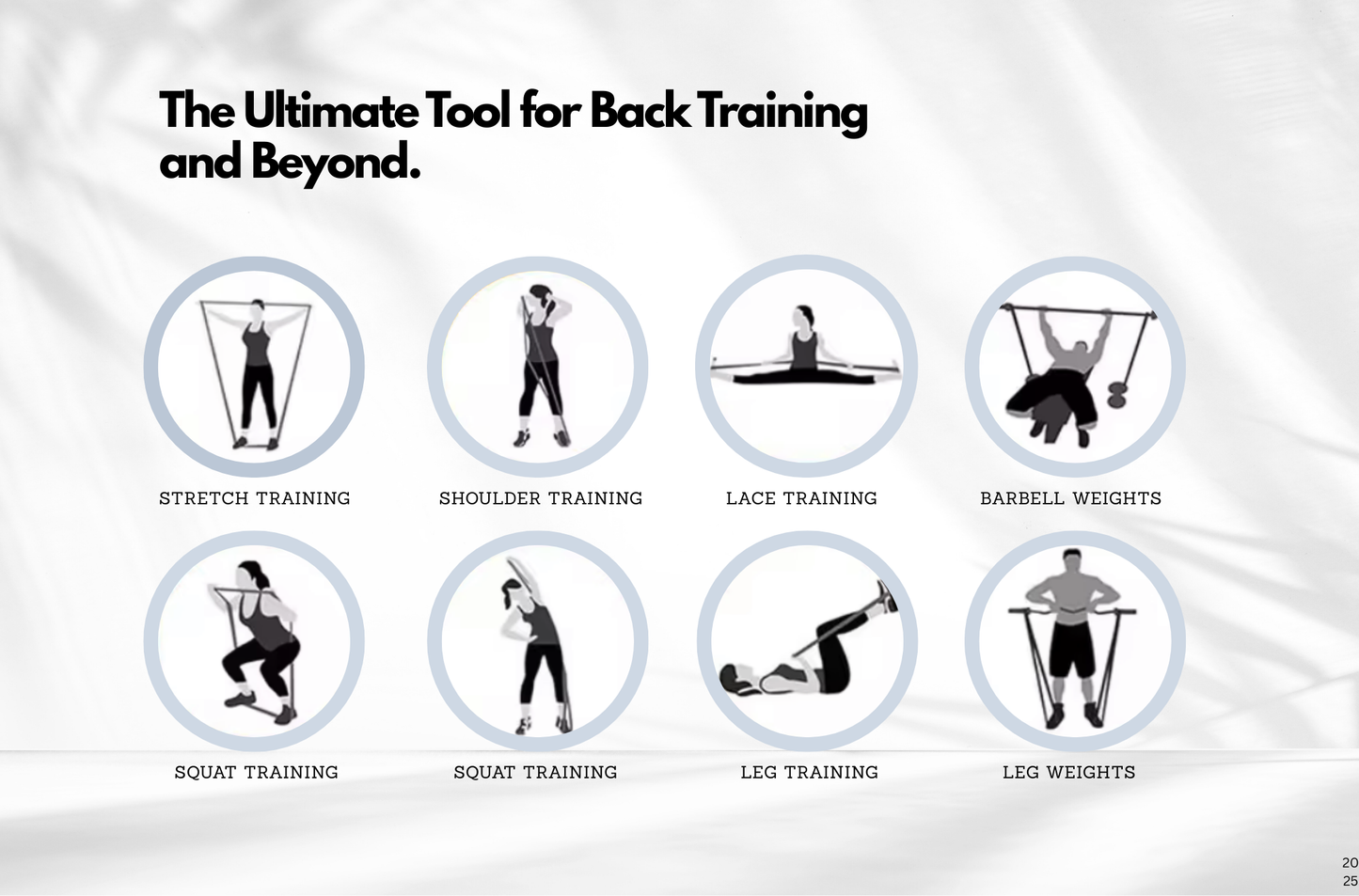 The Ultimate Tool for Back Training and Beyond.

STRETCH TRAINING

SHOULDER TRAINING

LACE TRAINING

BARBELL WEIGHTS

SQUAT TRAINING

SQUAT TRAINING

LEG TRAINING

LEG WEIGHTS

20
25